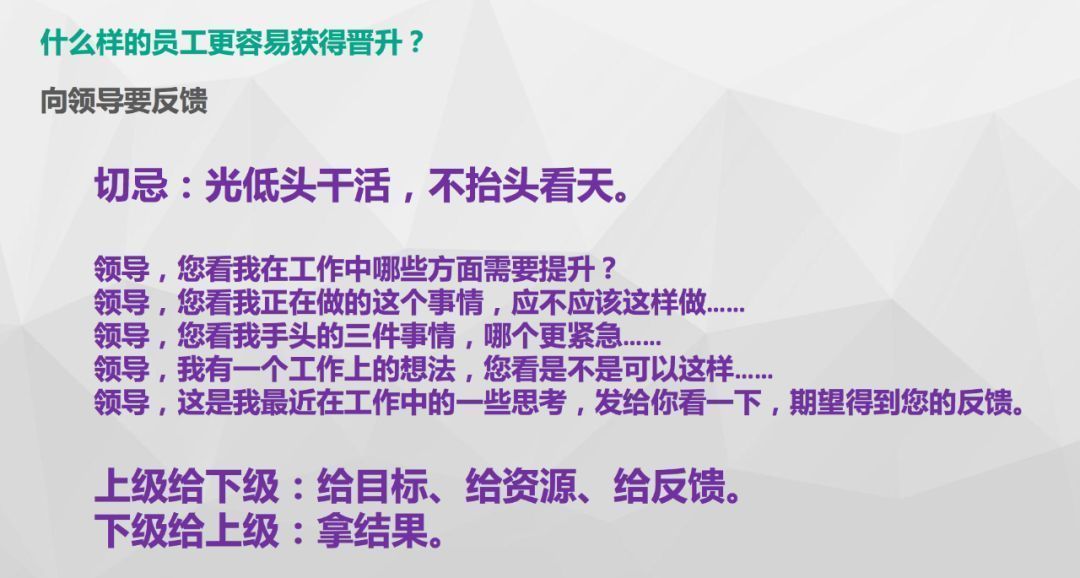 什么样的员工更容易获得晋升？

向领导要反馈

切忌：光低头干活，不抬头看天。

领导，您看我在工作中哪些方面需要提升？
领导，您看我正在做的这个事情，应不应该这样做……
领导，您看我手头的三件事情，哪个更紧急……
领导，我有一个工作上的想法，您看是不是可以这样……
领导，这是我最近在工作中的一些思考，发给你看一下，期望得到您的反馈。

上级给下级：给目标、给资源、给反馈。
下级给上级：拿结果。